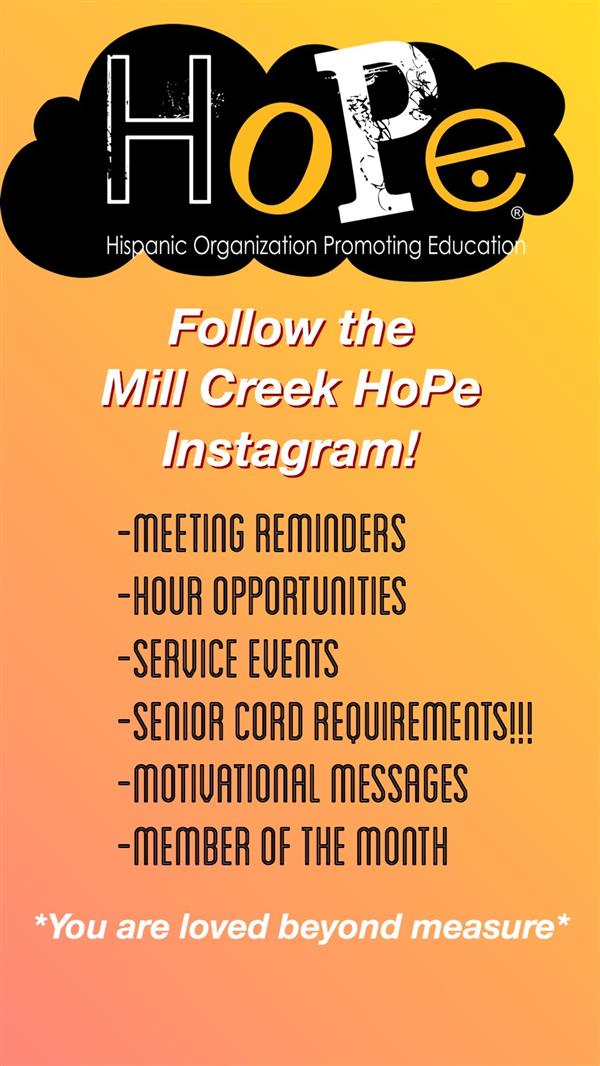 HoPe®
Hispanic Organization Promoting Education

Follow the Mill Creek HoPe Instagram!

-MEETING REMINDERS
-HOUR OPPORTUNITIES
-SERVICE EVENTS
-SENIOR CORD REQUIREMENTS!!!
-MOTIVATIONAL MESSAGES
-MEMBER OF THE MONTH

*You are loved beyond measure*